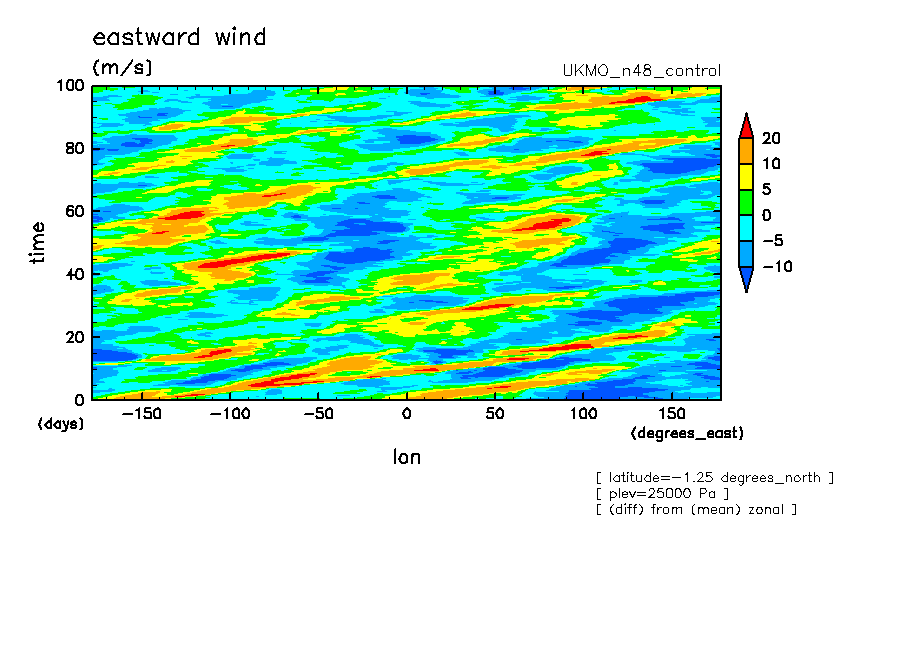 eastward wind
(m/s)

UKMO_n48_control

100
80
60
40
20
0

time

(days)

−150 −100 −50 0 50 100 150

(degrees_east)

lon

20
10
5
0
−5
−10

[ latitude=−1.25 degrees_north ]
[ plev=25000 Pa ]
[ (diff) from (mean) zonal ]